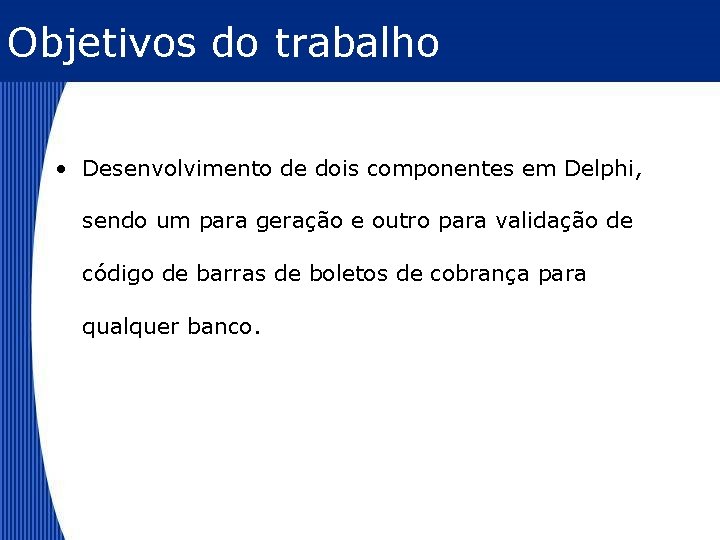 Objetivos do trabalho

• Desenvolvimento de dois componentes em Delphi, sendo um para geração e outro para validação de código de barras de boletos de cobrança para qualquer banco.